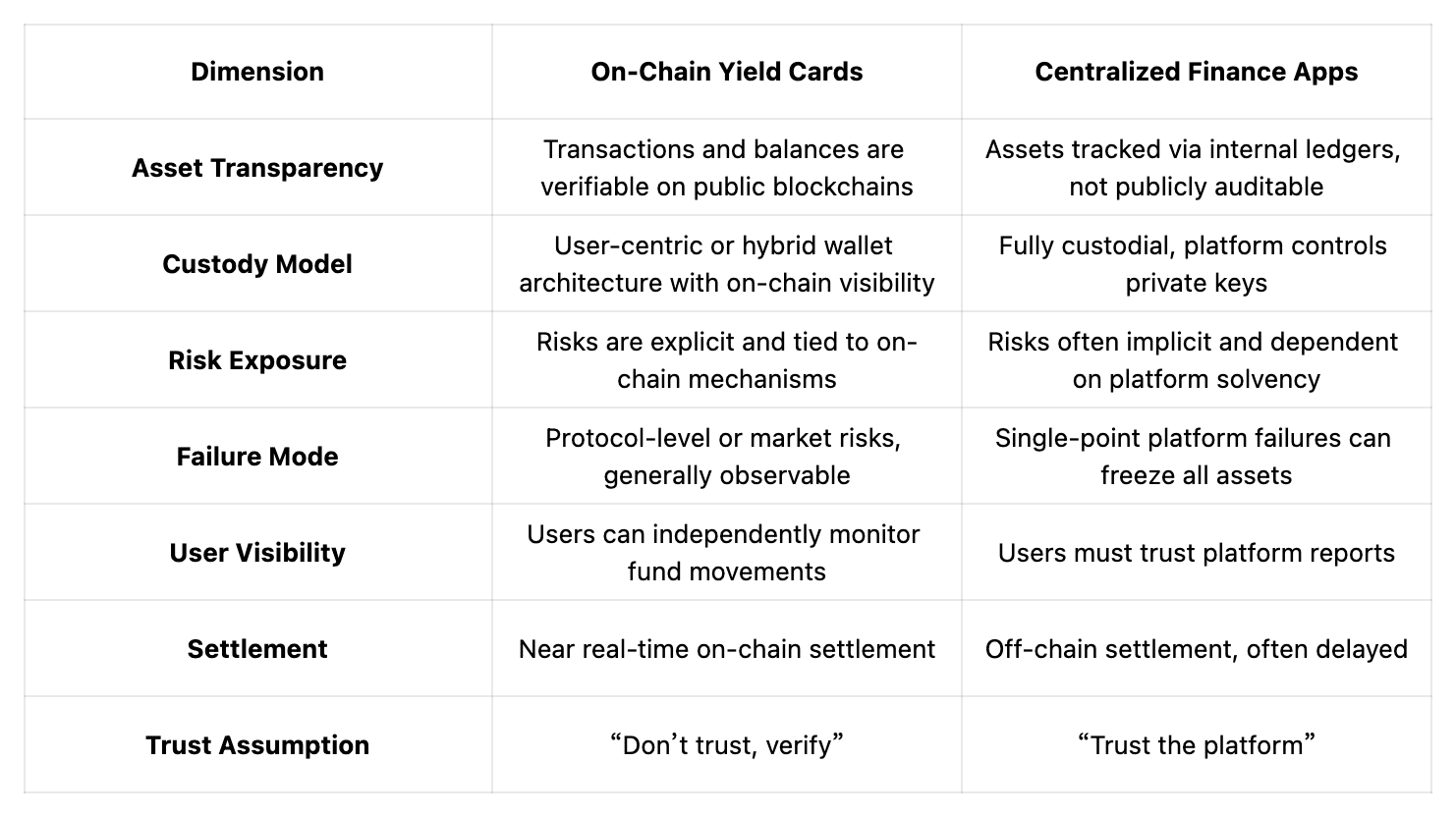 | Dimension | On-Chain Yield Cards | Centralized Finance Apps |
|---|---|---|
| Asset Transparency | Transactions and balances are verifiable on public blockchains | Assets tracked via internal ledgers, not publicly auditable |
| Custody Model | User-centric or hybrid wallet architecture with on-chain visibility | Fully custodial, platform controls private keys |
| Risk Exposure | Risks are explicit and tied to on-chain mechanisms | Risks often implicit and dependent on platform solvency |
| Failure Mode | Protocol-level or market risks, generally observable | Single-point platform failures can freeze all assets |
| User Visibility | Users can independently monitor fund movements | Users must trust platform reports |
| Settlement | Near real-time on-chain settlement | Off-chain settlement, often delayed |
| Trust Assumption | “Don’t trust, verify” | “Trust the platform” |